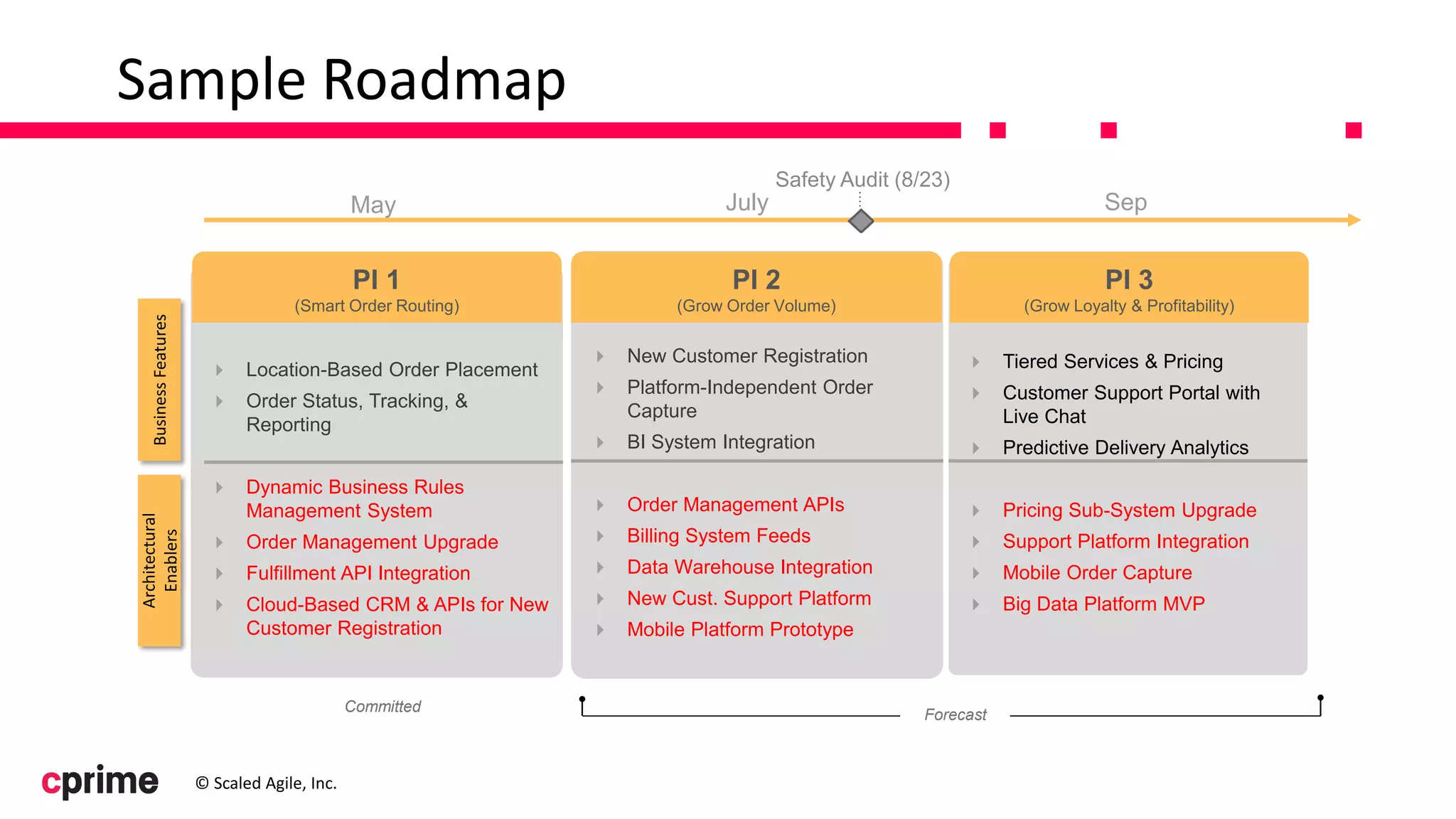 Sample Roadmap

Safety Audit (8/23)

May

July

Sep

Business Features

Architectural Enablers

PI 1
(Smart Order Routing)

Location-Based Order Placement
Order Status, Tracking, & Reporting

Dynamic Business Rules Management System
Order Management Upgrade
Fulfillment API Integration
Cloud-Based CRM & APIs for New Customer Registration

PI 2
(Grow Order Volume)

New Customer Registration
Platform-Independent Order Capture
BI System Integration

Order Management APIs
Billing System Feeds
Data Warehouse Integration
New Cust. Support Platform
Mobile Platform Prototype

PI 3
(Grow Loyalty & Profitability)

Tiered Services & Pricing
Customer Support Portal with Live Chat
Predictive Delivery Analytics

Pricing Sub-System Upgrade
Support Platform Integration
Mobile Order Capture
Big Data Platform MVP

Committed

Forecast

cprime

© Scaled Agile, Inc.